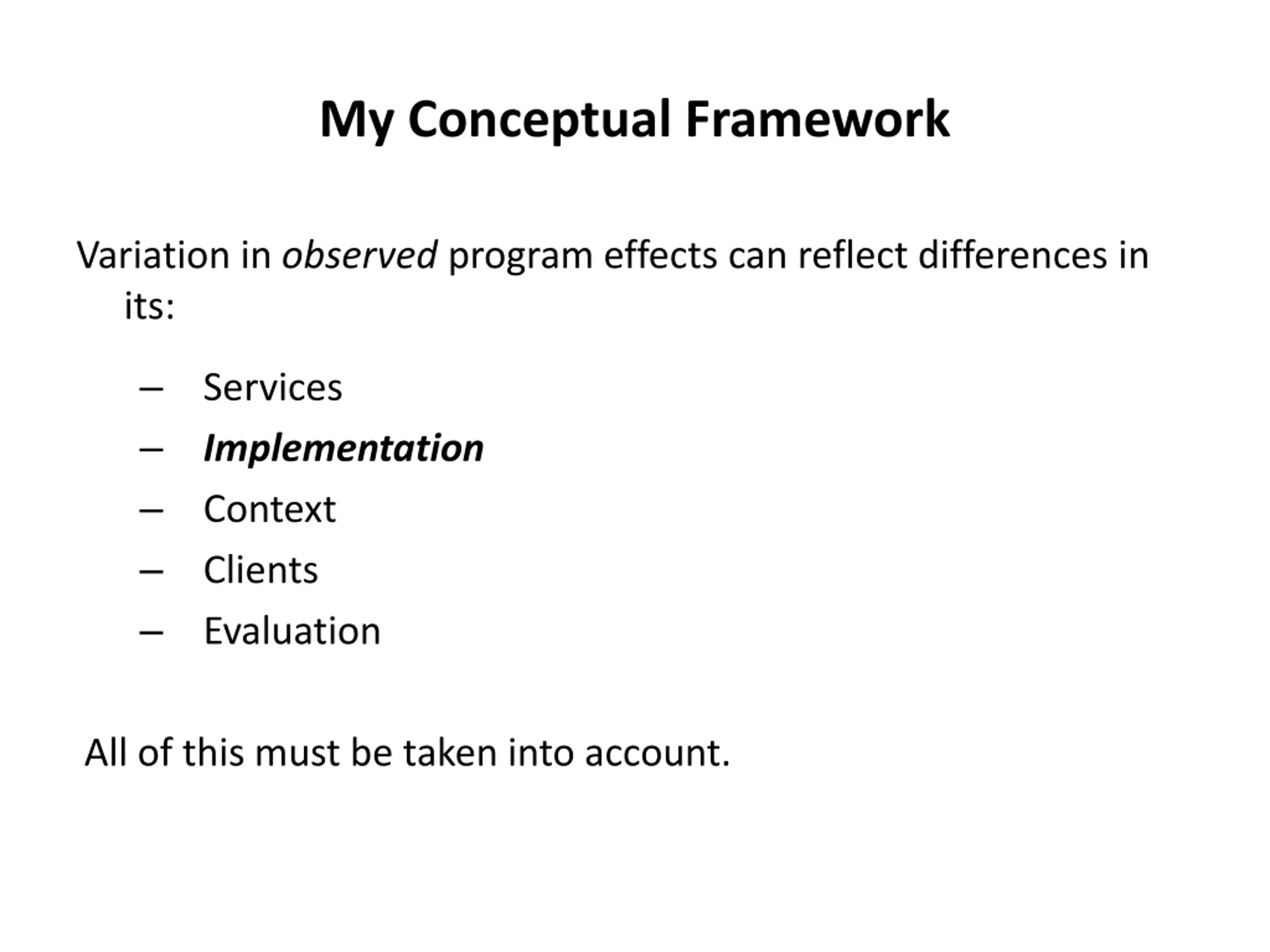 My Conceptual Framework

Variation in observed program effects can reflect differences in its:

– Services
– Implementation
– Context
– Clients
– Evaluation

All of this must be taken into account.